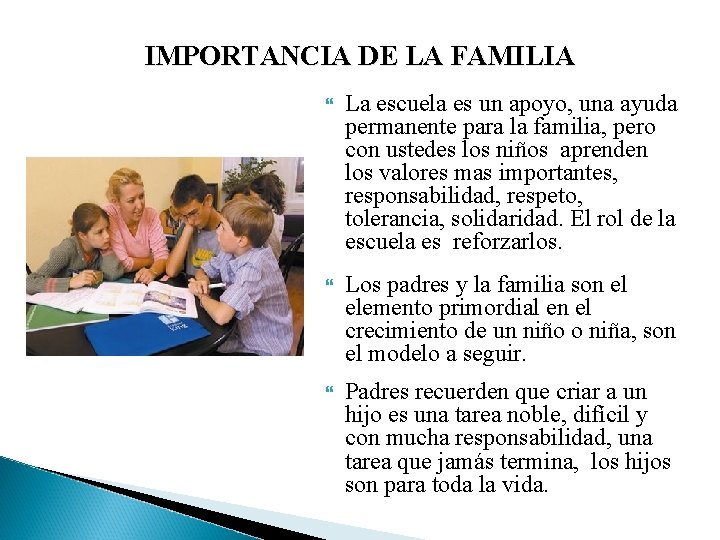 IMPORTANCIA DE LA FAMILIA

La escuela es un apoyo, una ayuda permanente para la familia, pero con ustedes los niños aprenden los valores mas importantes, responsabilidad, respeto, tolerancia, solidaridad. El rol de la escuela es reforzarlos.

Los padres y la familia son el elemento primordial en el crecimiento de un niño o niña, son el modelo a seguir.

Padres recuerden que criar a un hijo es una tarea noble, difícil y con mucha responsabilidad, una tarea que jamás termina, los hijos son para toda la vida.